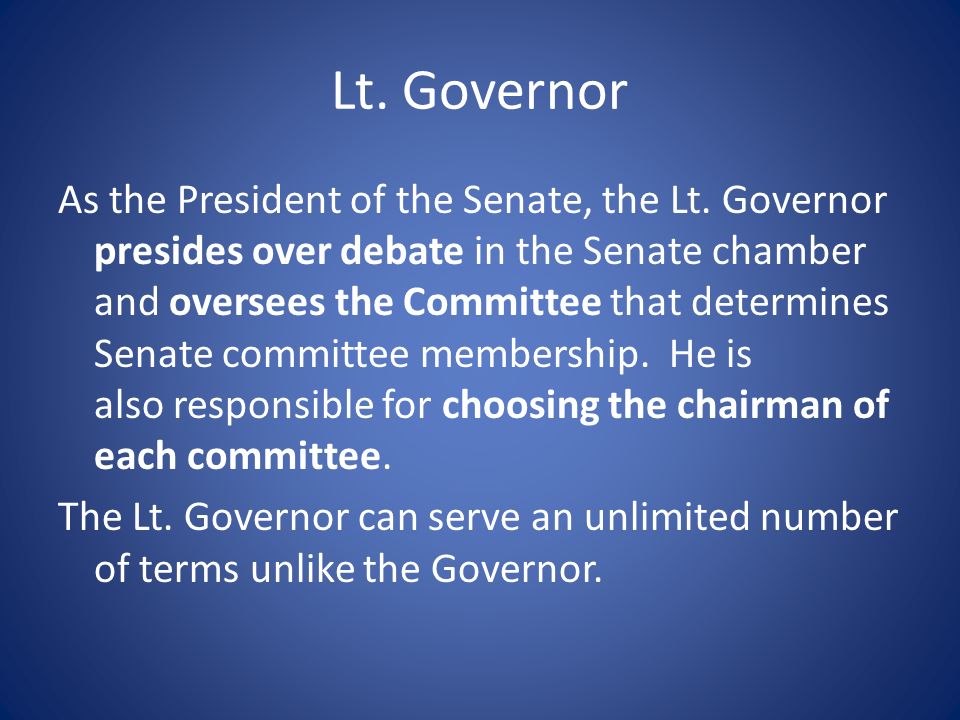 Lt. Governor

As the President of the Senate, the Lt. Governor presides over debate in the Senate chamber and oversees the Committee that determines Senate committee membership.  He is also responsible for choosing the chairman of each committee.

The Lt. Governor can serve an unlimited number of terms unlike the Governor.